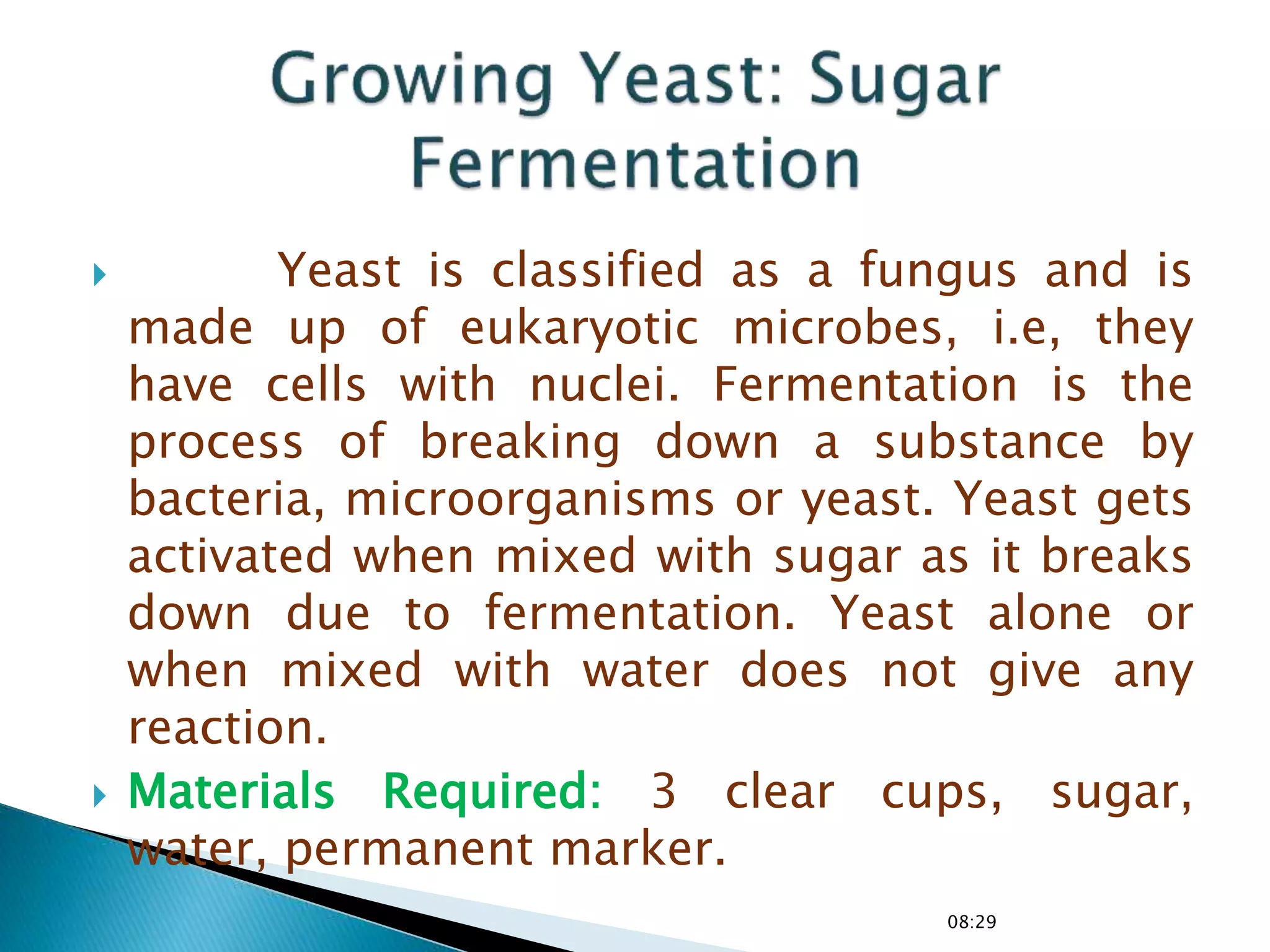 Growing Yeast: Sugar Fermentation

Yeast is classified as a fungus and is made up of eukaryotic microbes, i.e, they have cells with nuclei. Fermentation is the process of breaking down a substance by bacteria, microorganisms or yeast. Yeast gets activated when mixed with sugar as it breaks down due to fermentation. Yeast alone or when mixed with water does not give any reaction.

Materials Required: 3 clear cups, sugar, water, permanent marker.

08:29